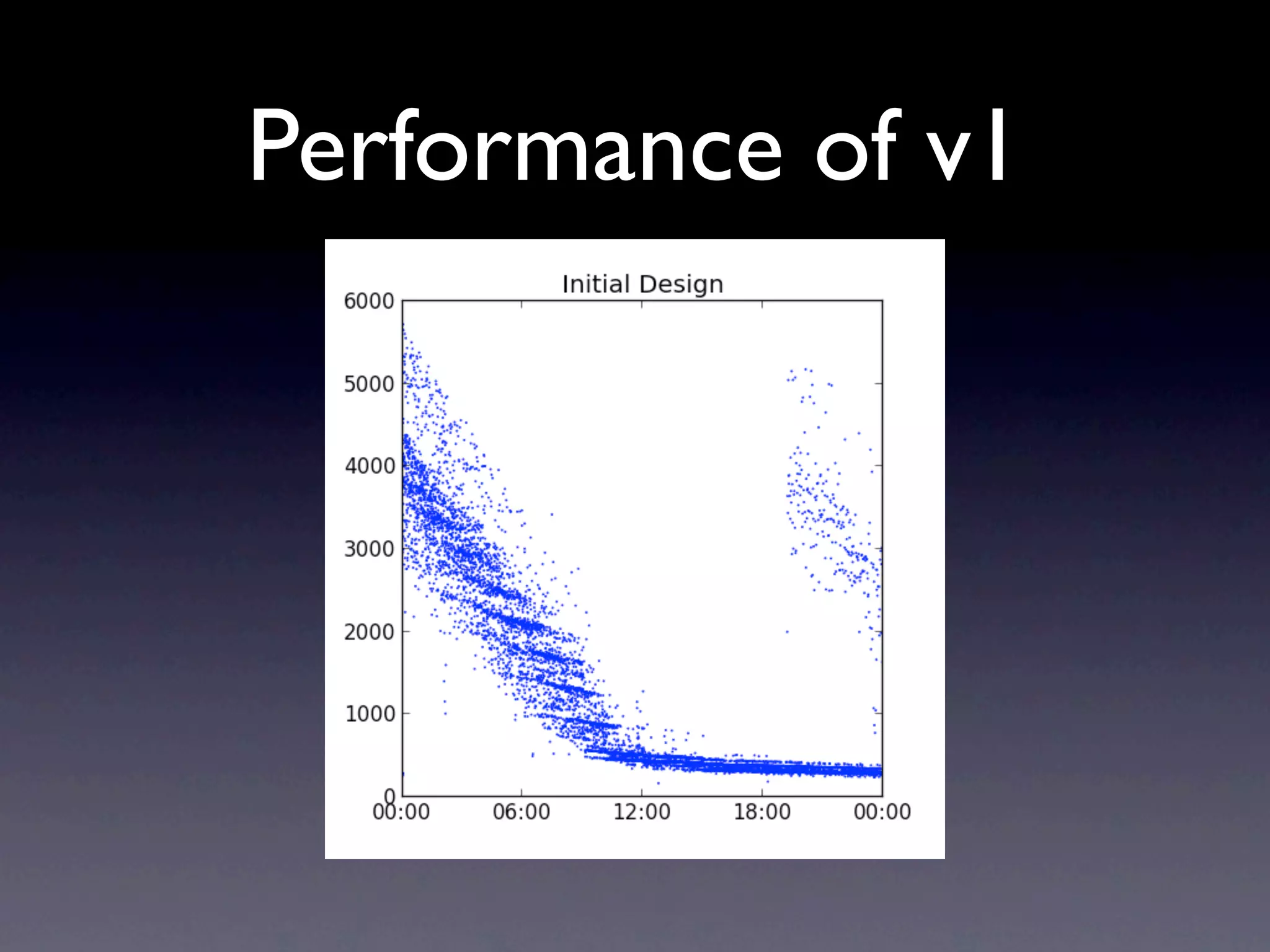 Performance of v1

Initial Design

6000
5000
4000
3000
2000
1000
0

00:00 06:00 12:00 18:00 00:00